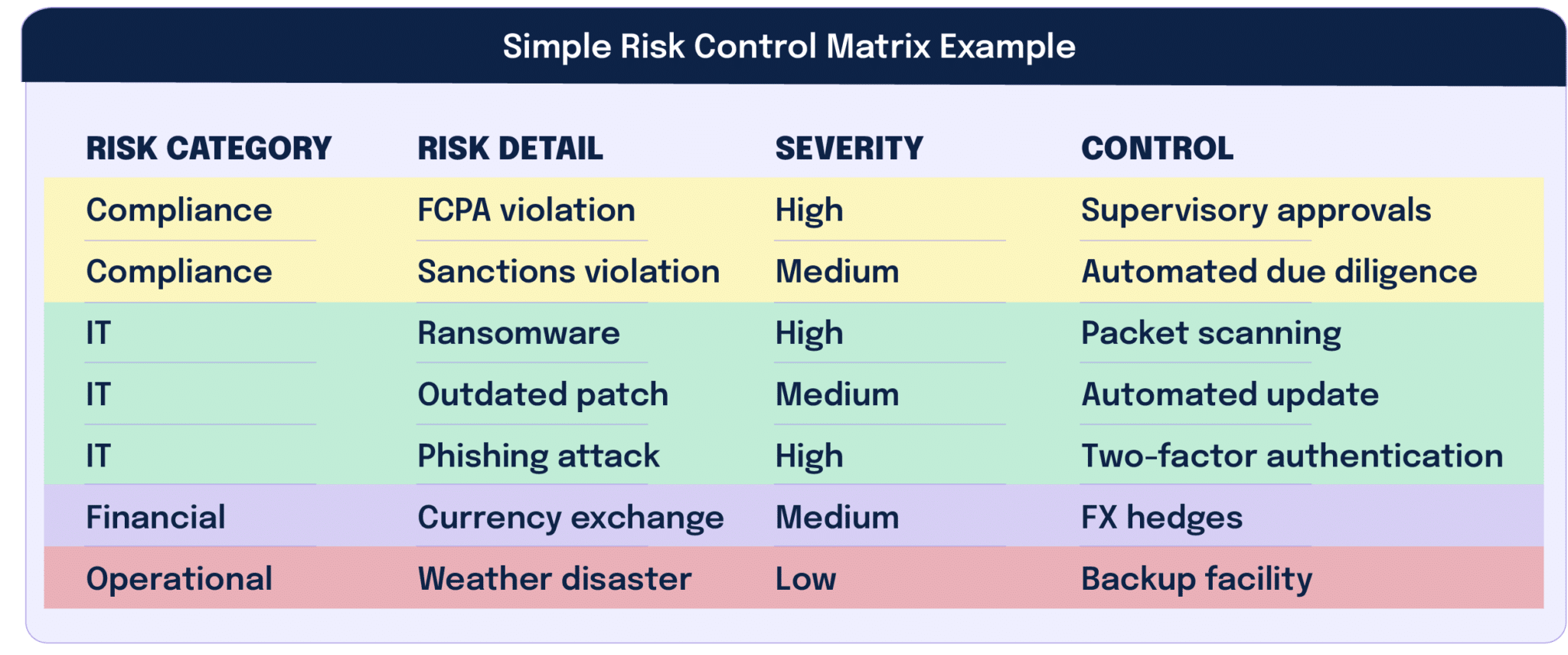 Simple Risk Control Matrix Example

| RISK CATEGORY | RISK DETAIL | SEVERITY | CONTROL |
|---|---|---|---|
| Compliance | FCPA violation | High | Supervisory approvals |
| Compliance | Sanctions violation | Medium | Automated due diligence |
| IT | Ransomware | High | Packet scanning |
| IT | Outdated patch | Medium | Automated update |
| IT | Phishing attack | High | Two-factor authentication |
| Financial | Currency exchange | Medium | FX hedges |
| Operational | Weather disaster | Low | Backup facility |